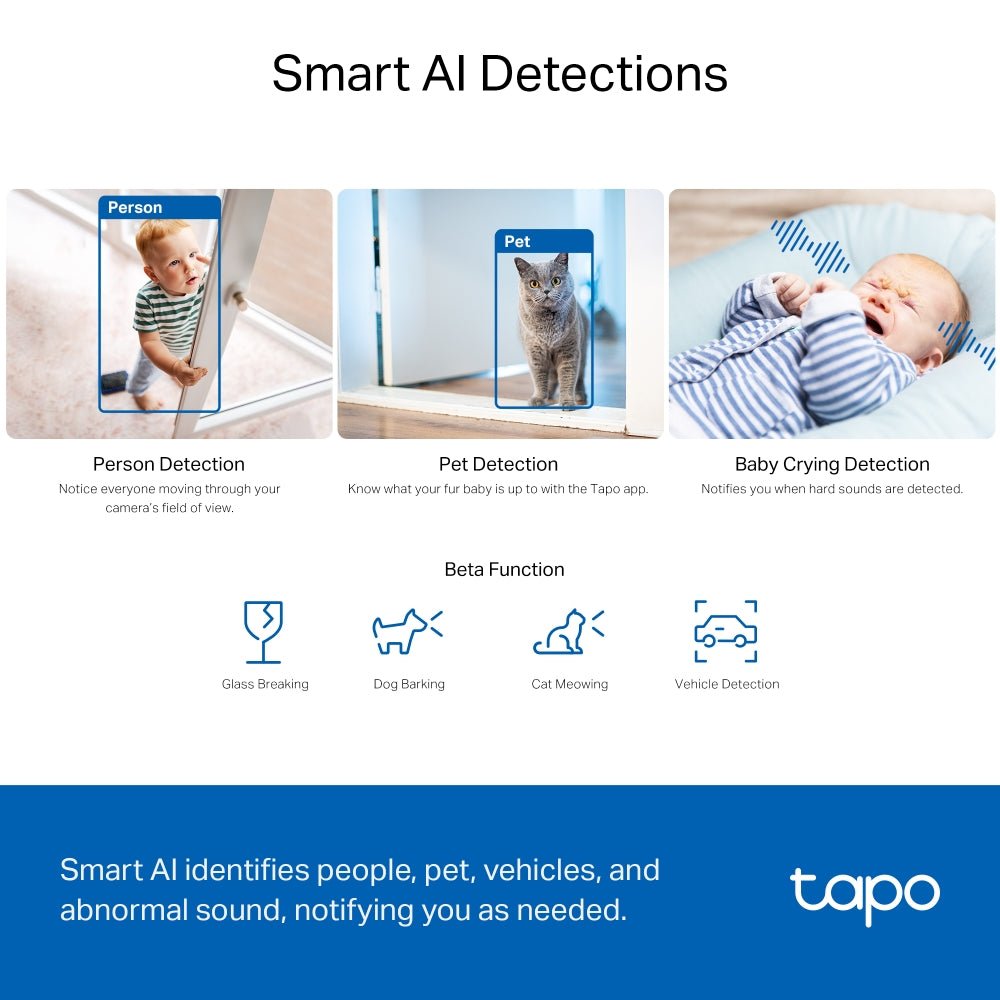 Smart AI Detections

Person

Pet

Person Detection
Notice everyone moving through your camera's field of view.

Pet Detection
Know what your fur baby is up to with the Tapo app.

Baby Crying Detection
Notifies you when hard sounds are detected.

Beta Function

Glass Breaking

Dog Barking

Cat Meowing

Vehicle Detection

Smart AI identifies people, pet, vehicles, and abnormal sound, notifying you as needed.

tapo